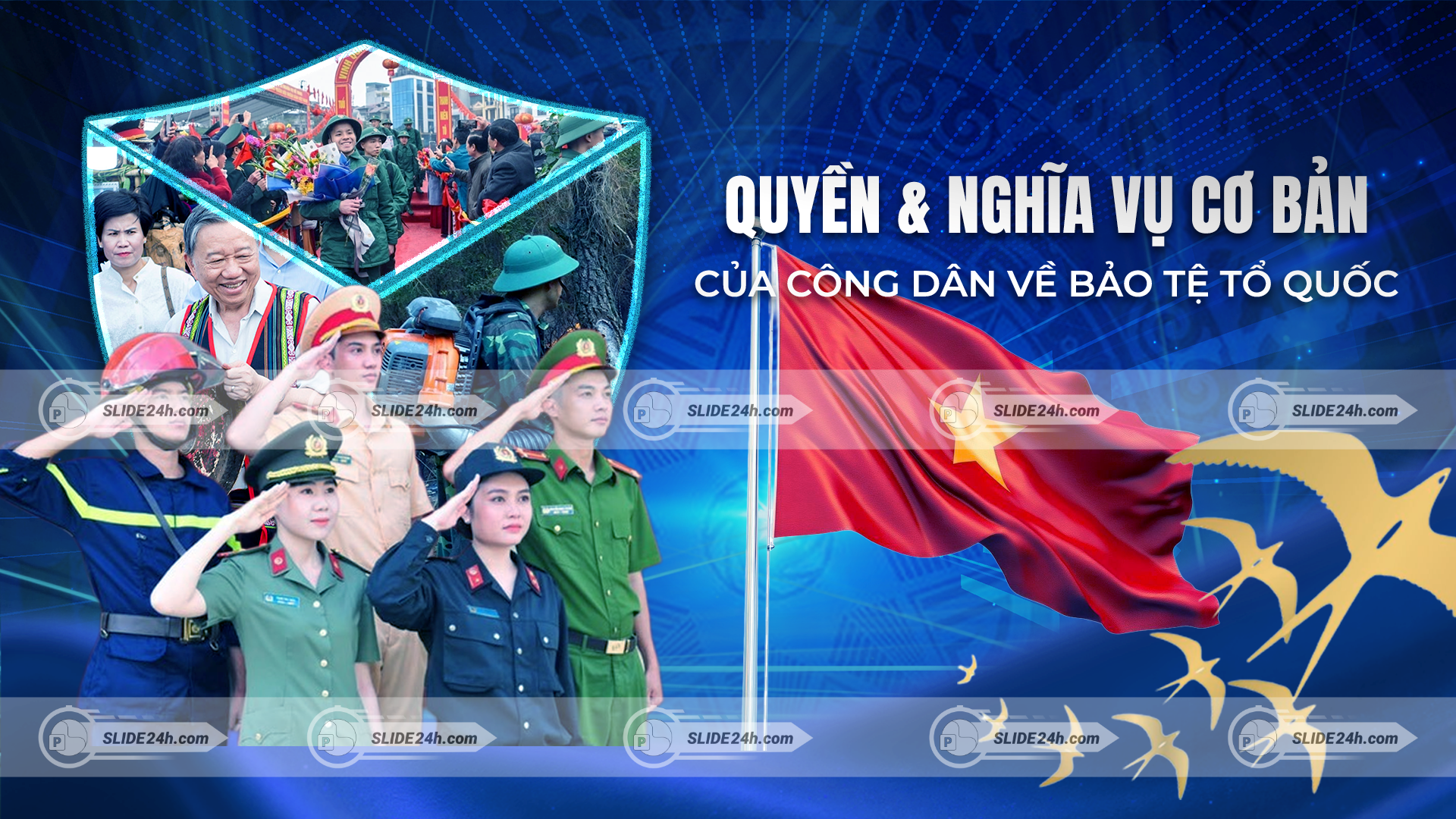 QUYỀN & NGHĨA VỤ CƠ BẢN
CỦA CÔNG DÂN VỀ BẢO TỆ TỔ QUỐC

SLIDE24h.com SLIDE24h.com SLIDE24h.com SLIDE24h.com SLIDE24h.com

SLIDE24h.com SLIDE24h.com SLIDE24h.com SLIDE24h.com SLIDE24h.com